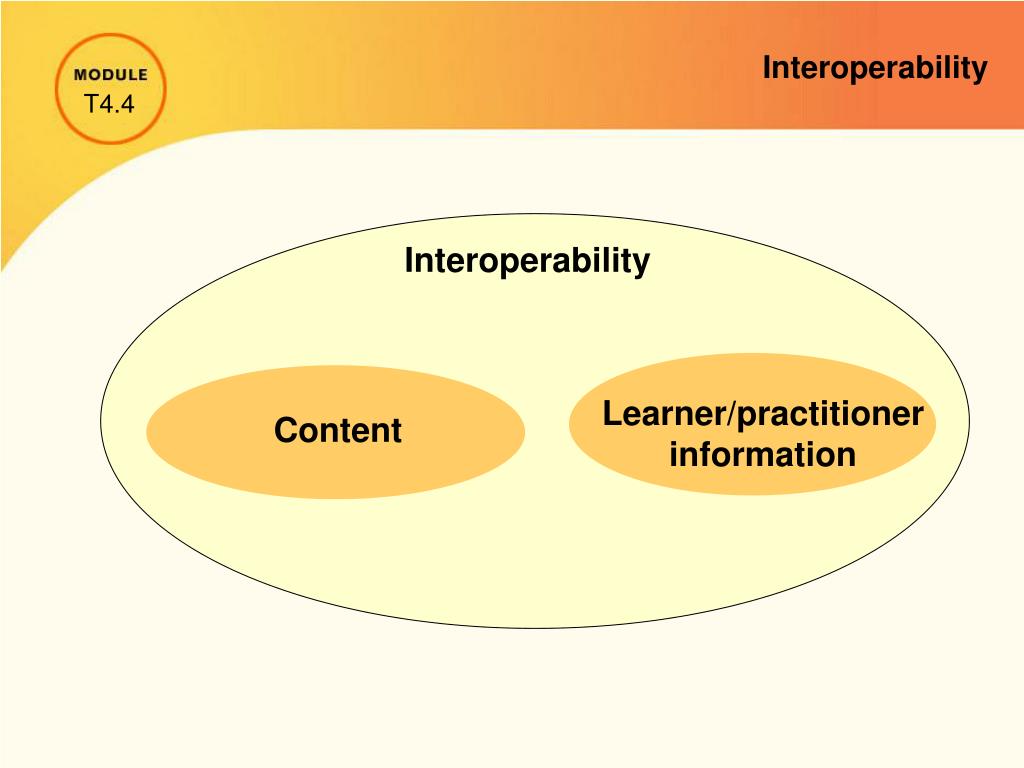 MODULE
T4.4

Interoperability

Interoperability

Content

Learner/practitioner information